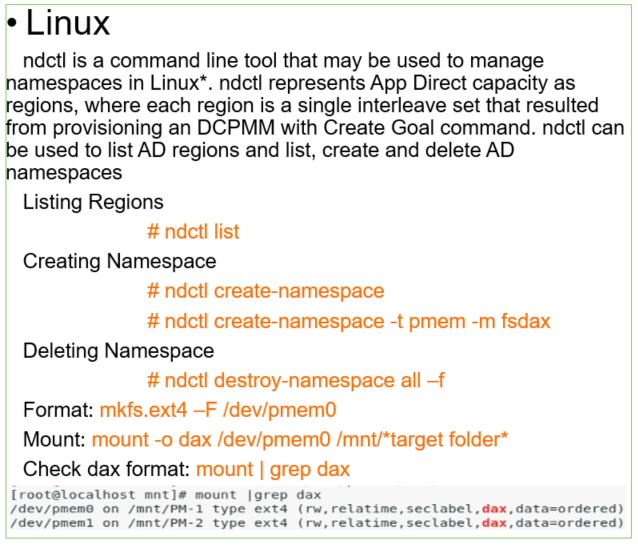 • Linux

ndctl is a command line tool that may be used to manage namespaces in Linux*. ndctl represents App Direct capacity as regions, where each region is a single interleave set that resulted from provisioning an DCPMM with Create Goal command. ndctl can be used to list AD regions and list, create and delete AD namespaces

Listing Regions

# ndctl list

Creating Namespace

# ndctl create-namespace

# ndctl create-namespace -t pmem -m fsdax

Deleting Namespace

# ndctl destroy-namespace all –f

Format: mkfs.ext4 –F /dev/pmem0

Mount: mount -o dax /dev/pmem0 /mnt/*target folder*

Check dax format: mount | grep dax

[root@localhost mnt]# mount |grep dax
/dev/pmem0 on /mnt/PM-1 type ext4 (rw,relatime,seclabel,dax,data=ordered)
/dev/pmem1 on /mnt/PM-2 type ext4 (rw,relatime,seclabel,dax,data=ordered)